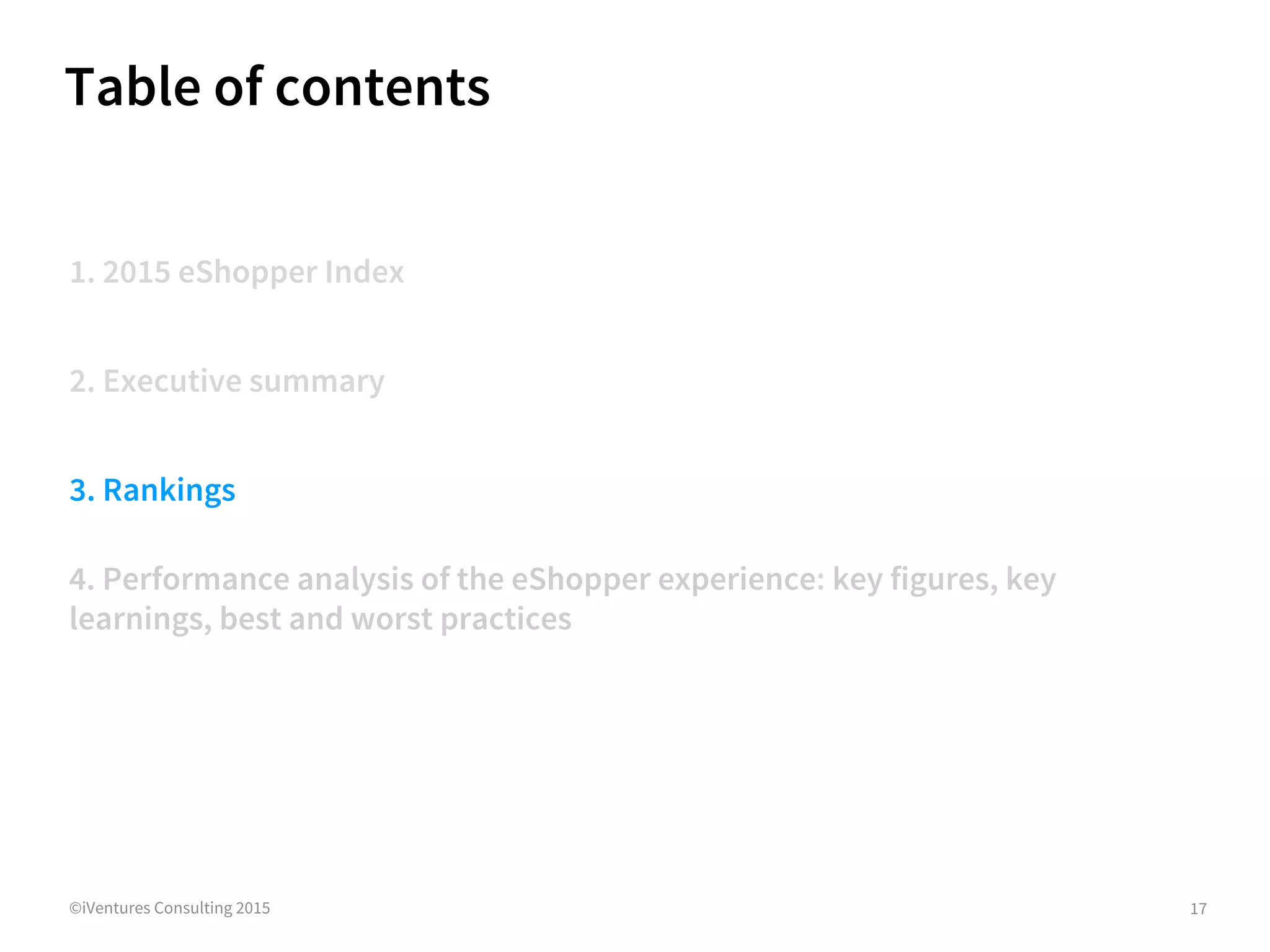 Table of contents

1. 2015 eShopper Index

2. Executive summary

3. Rankings

4. Performance analysis of the eShopper experience: key figures, key learnings, best and worst practices

©iVentures Consulting 2015

17